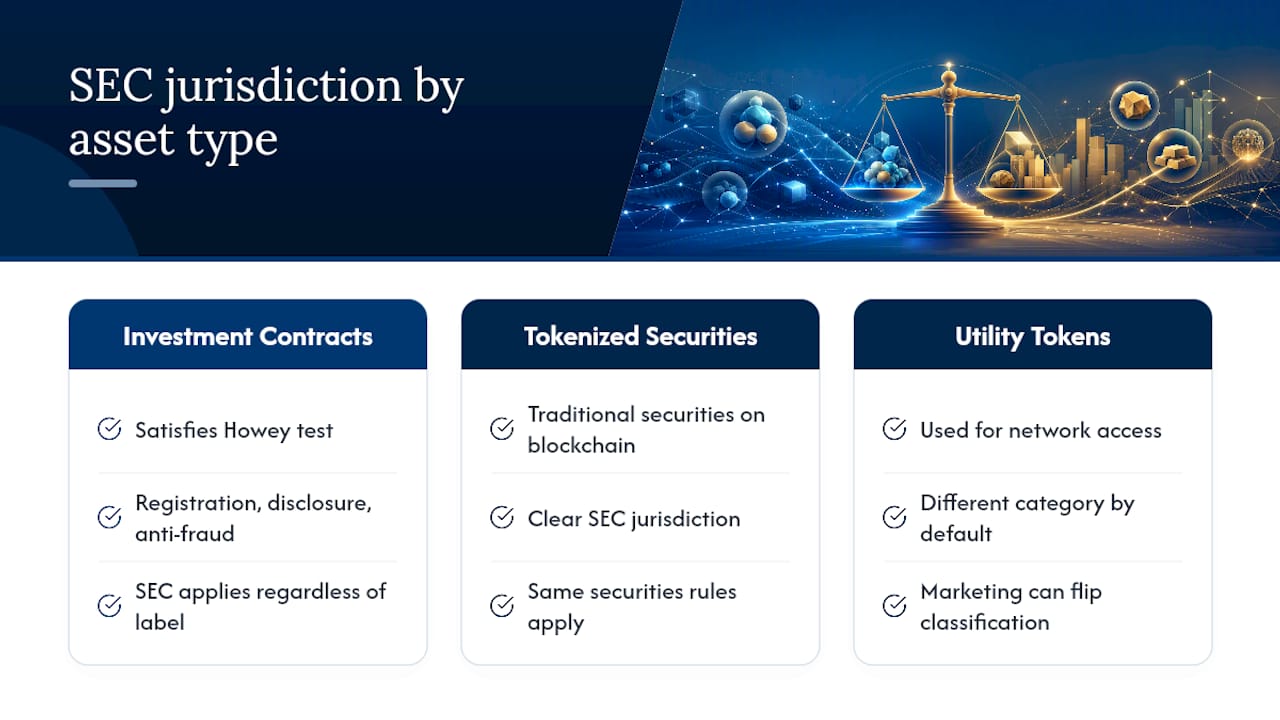 SEC jurisdiction by asset type

Investment Contracts

Satisfies Howey test

Registration, disclosure, anti-fraud

SEC applies regardless of label

Tokenized Securities

Traditional securities on blockchain

Clear SEC jurisdiction

Same securities rules apply

Utility Tokens

Used for network access

Different category by default

Marketing can flip classification